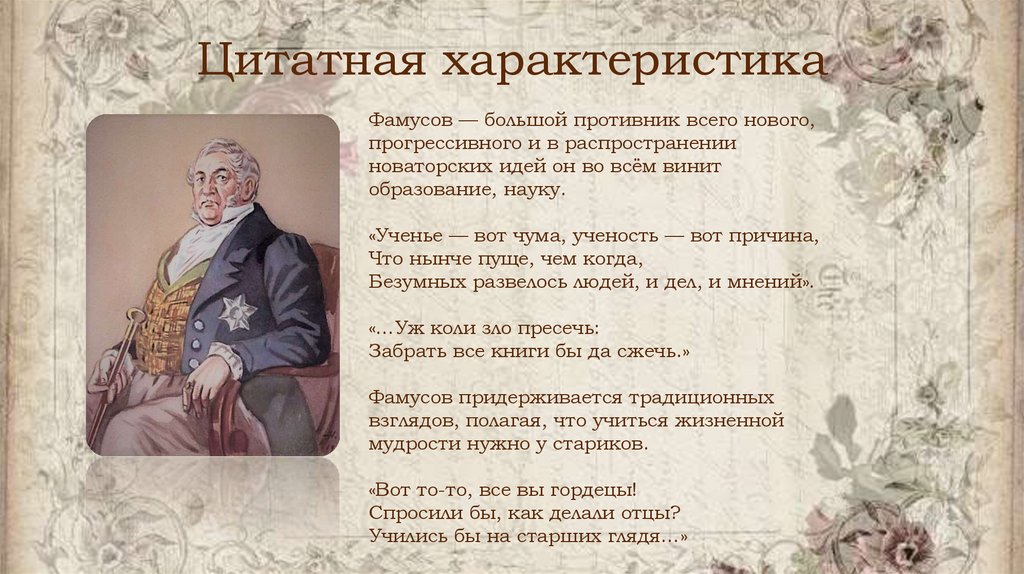 Цитатная характеристика

Фамусов — большой противник всего нового, прогрессивного и в распространении новаторских идей он во всём винит образование, науку.

«Ученье — вот чума, ученость — вот причина,
Что нынче пуще, чем когда,
Безумных развелось людей, и дел, и мнений».

«...Уж коли зло пресечь:
Забрать все книги бы да сжечь.»

Фамусов придерживается традиционных взглядов, полагая, что учиться жизненной мудрости нужно у стариков.

«Вот то-то, все вы гордецы!
Спросили бы, как делали отцы?
Учились бы на старших глядя...»